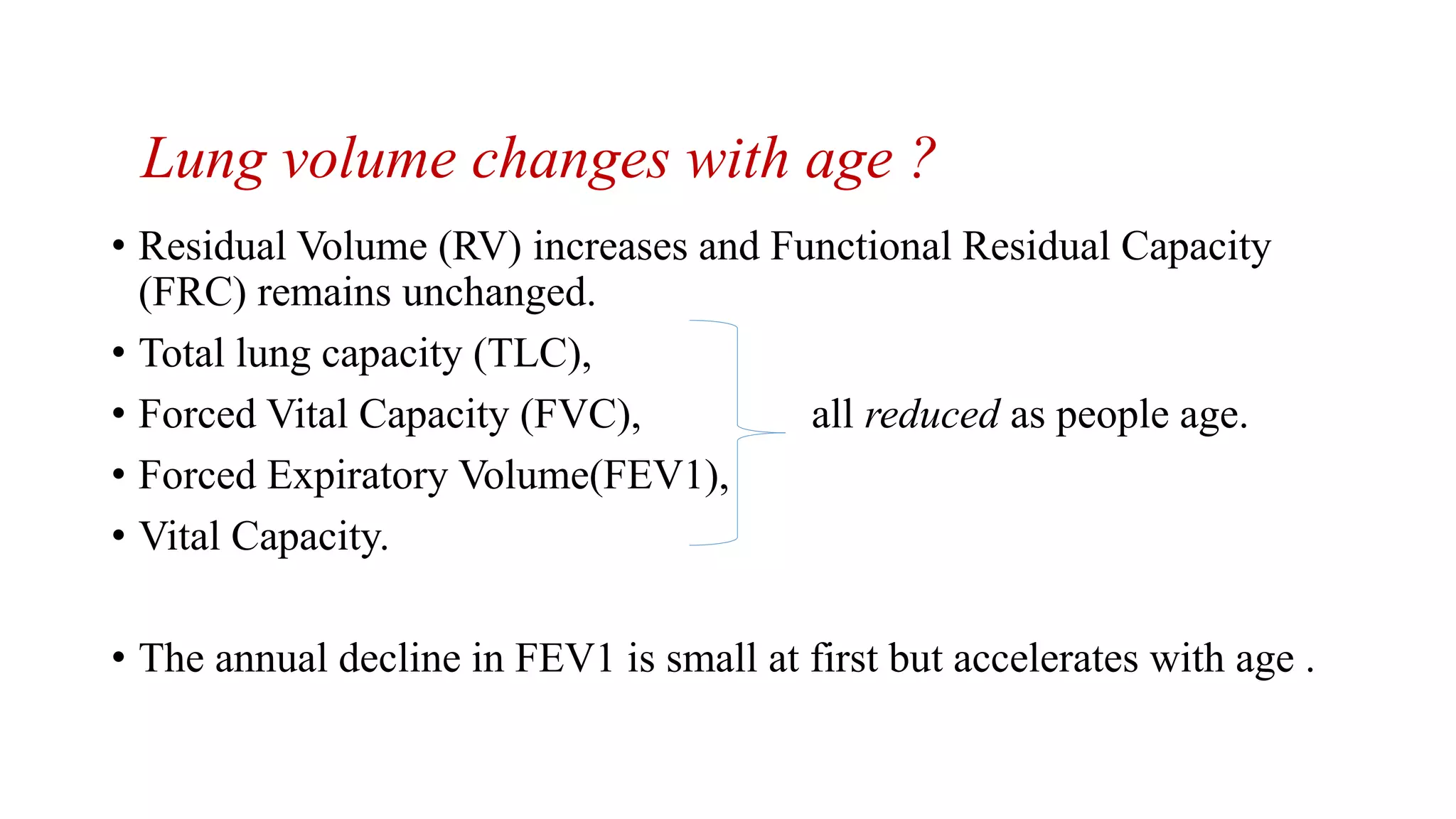 Lung volume changes with age ?

• Residual Volume (RV) increases and Functional Residual Capacity (FRC) remains unchanged.

• Total lung capacity (TLC),

• Forced Vital Capacity (FVC),

• Forced Expiratory Volume(FEV1),

• Vital Capacity.

all reduced as people age.

• The annual decline in FEV1 is small at first but accelerates with age .